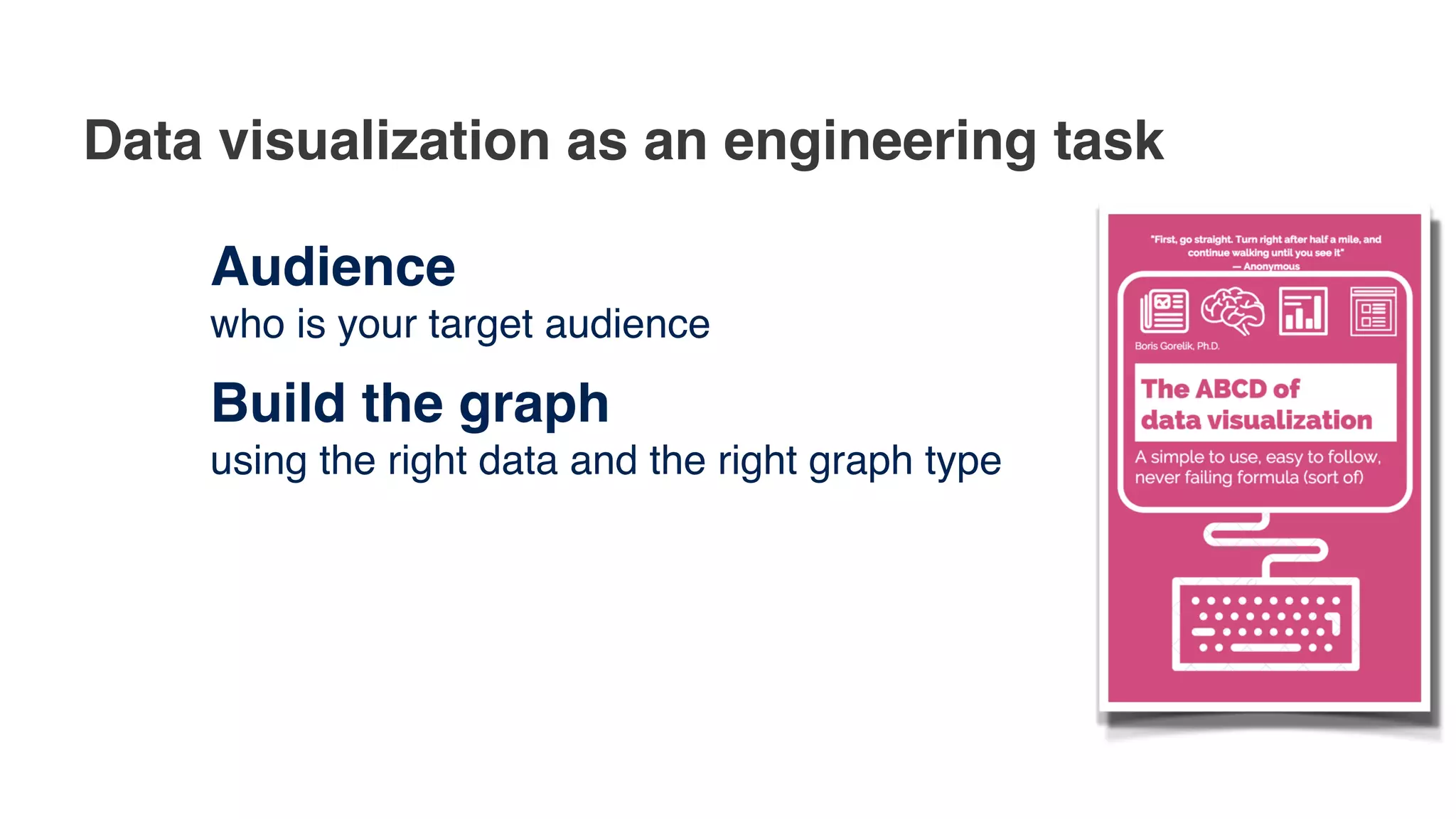 Data visualization as an engineering task

Audience
who is your target audience

Build the graph
using the right data and the right graph type

"First, go straight. Turn right after half a mile, and continue walking until you see it"
— Anonymous

Boris Gorelik, Ph.D.

The ABCD of data visualization

A simple to use, easy to follow, never failing formula (sort of)